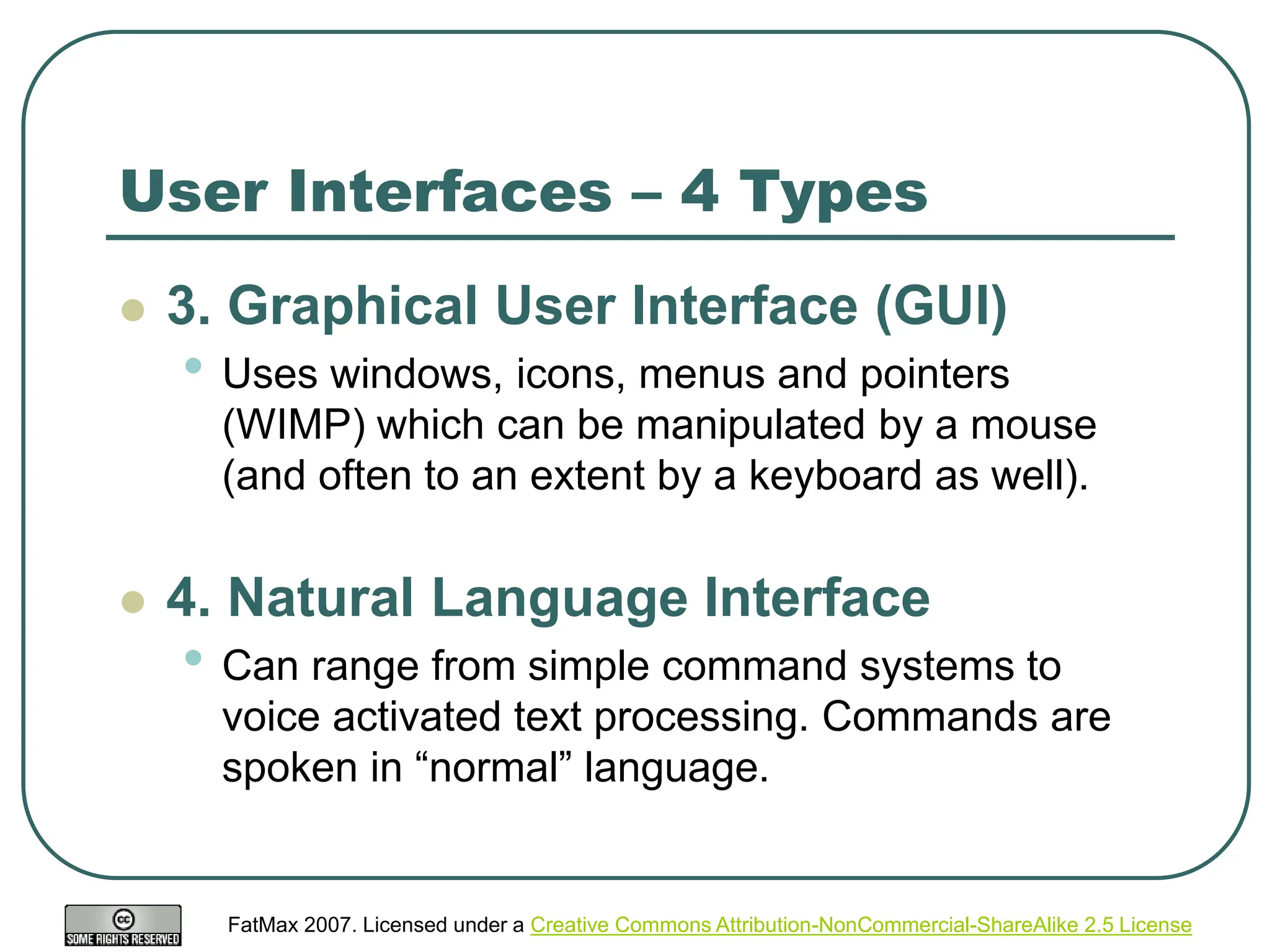 User Interfaces – 4 Types

3. Graphical User Interface (GUI)

Uses windows, icons, menus and pointers (WIMP) which can be manipulated by a mouse (and often to an extent by a keyboard as well).

4. Natural Language Interface

Can range from simple command systems to voice activated text processing. Commands are spoken in “normal” language.

cc SOME RIGHTS RESERVED

FatMax 2007. Licensed under a Creative Commons Attribution-NonCommercial-ShareAlike 2.5 License